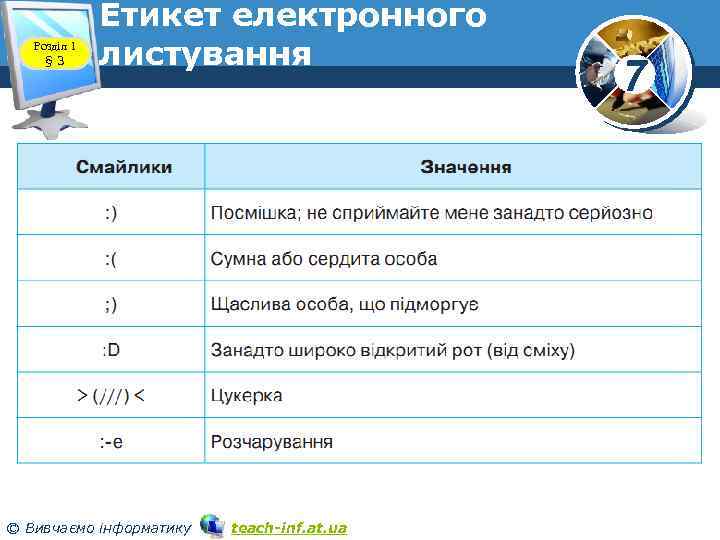 Розділ 1
§ 3

Етикет електронного листування

7

| Смайлики | Значення |
|---|---|
| :) | Посмішка; не сприймайте мене занадто серйозно |
| :( | Сумна або сердита особа |
| ;) | Щаслива особа, що підморгує |
| :D | Занадто широко відкритий рот (від сміху) |
| > (///) < | Цукерка |
| :-e | Розчарування |

© Вивчаємо інформатику teach-inf.at.ua